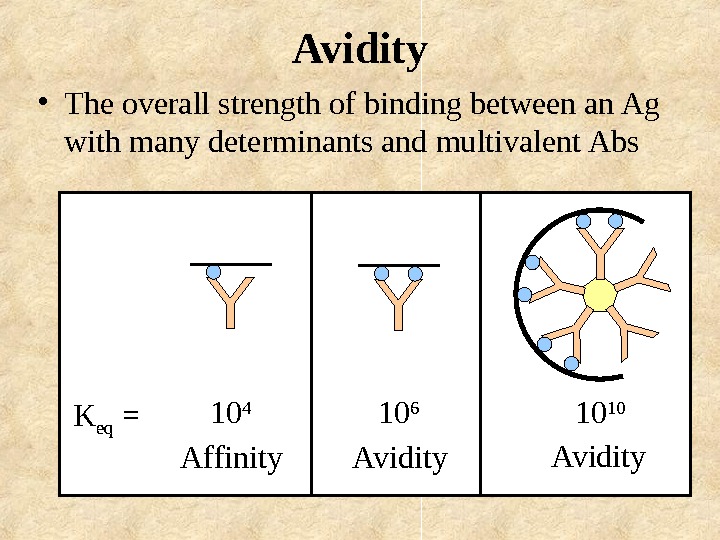 Avidity

• The overall strength of binding between an Ag with many determinants and multivalent Abs

| $K_{eq}$ = $10^4$ Affinity | $10^6$ Avidity | $10^{10}$ Avidity |
|---|---|---|